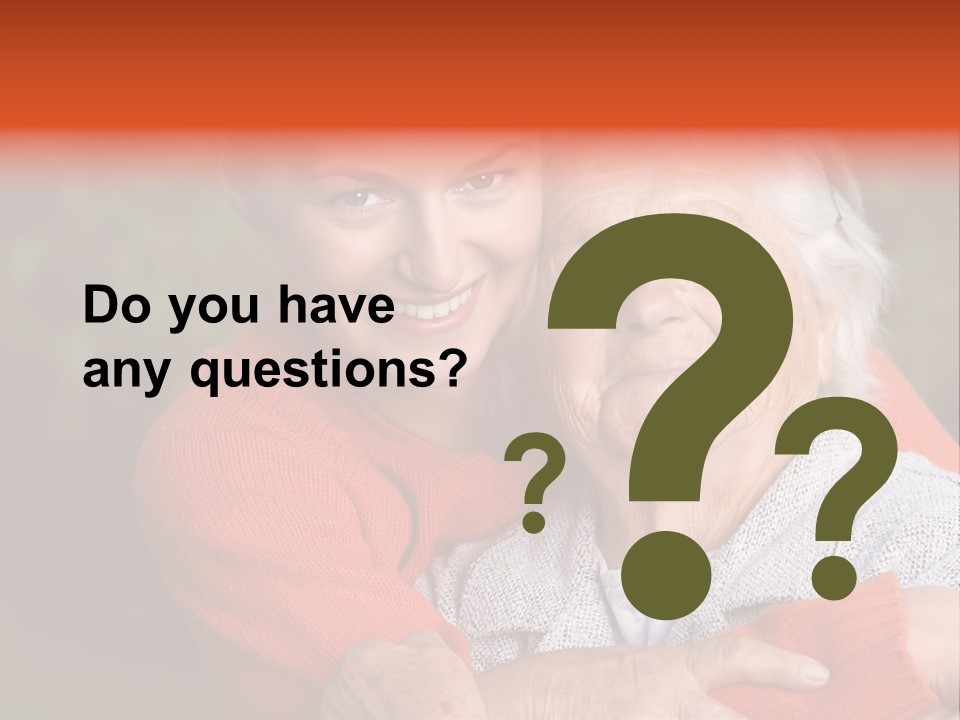 Do you have any questions?

?

?

?